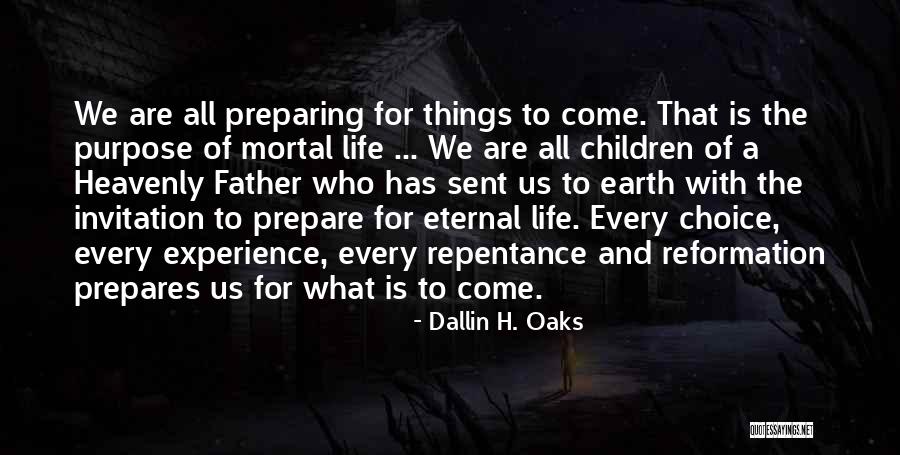 We are all preparing for things to come. That is the purpose of mortal life ... We are all children of a Heavenly Father who has sent us to earth with the invitation to prepare for eternal life. Every choice, every experience, every repentance and reformation prepares us for what is to come.

- Dallin H. Oaks

QUOTESSAYINGS.NET